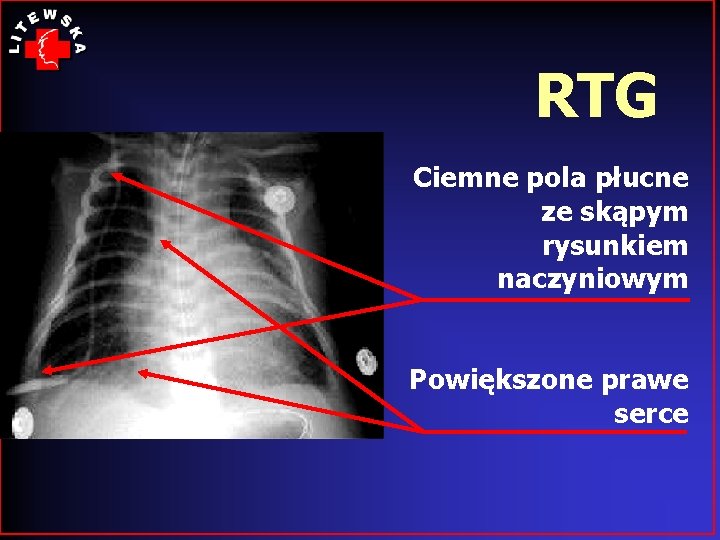 LITEWSKA

RTG

Ciemne pola płucne ze skąpym rysunkiem naczyniowym

Powiększone prawe serce